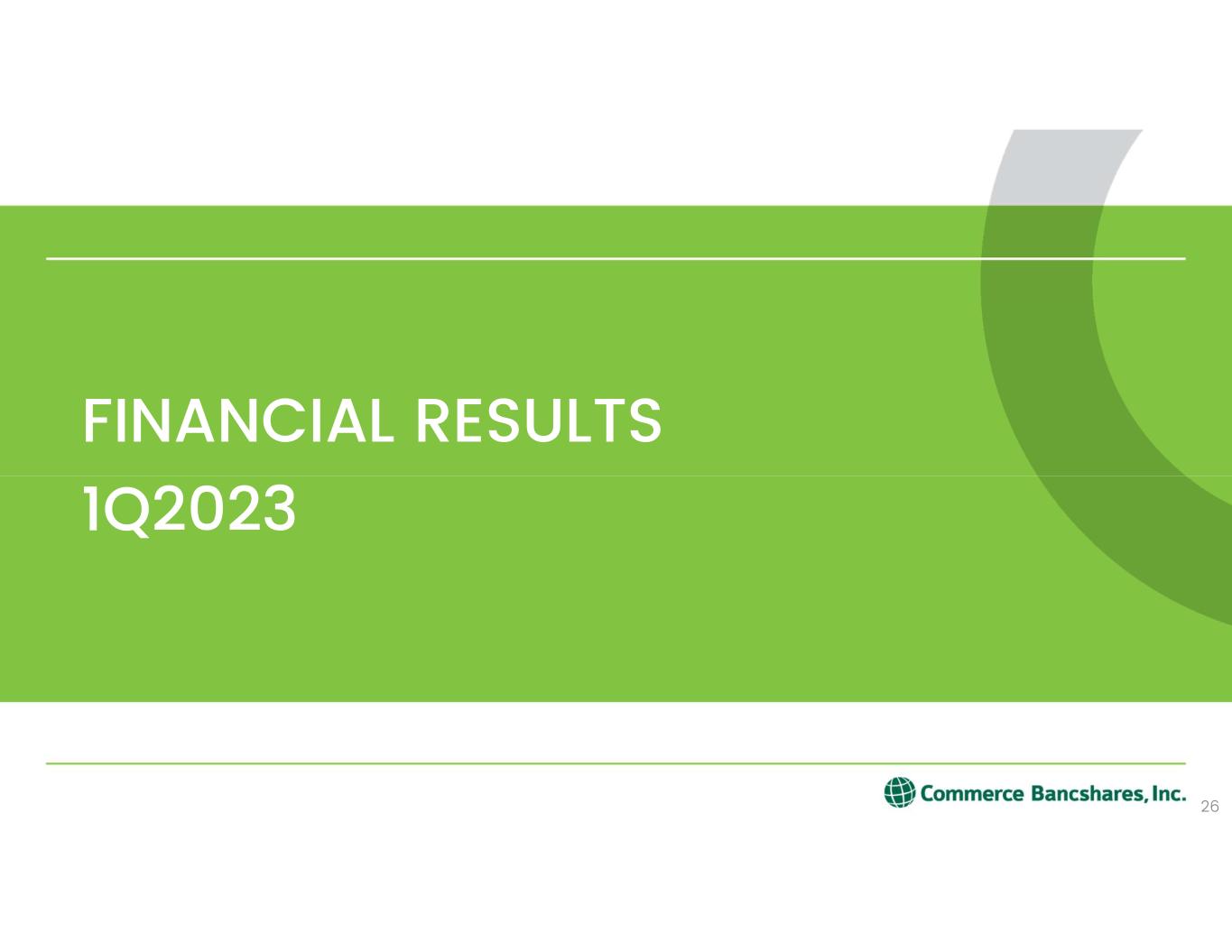 FINANCIAL RESULTS
1Q2023

Commerce Bancshares, Inc.

26